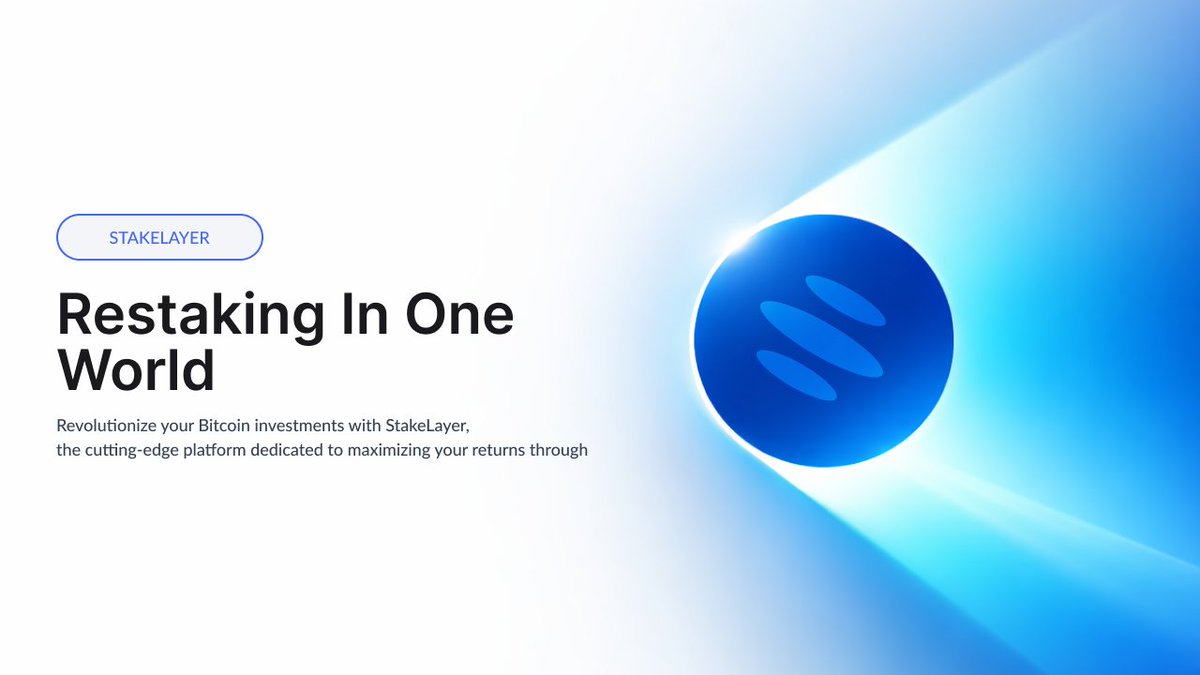 STAKELAYER

Restaking In One World

Revolutionize your Bitcoin investments with StakeLayer, the cutting-edge platform dedicated to maximizing your returns through